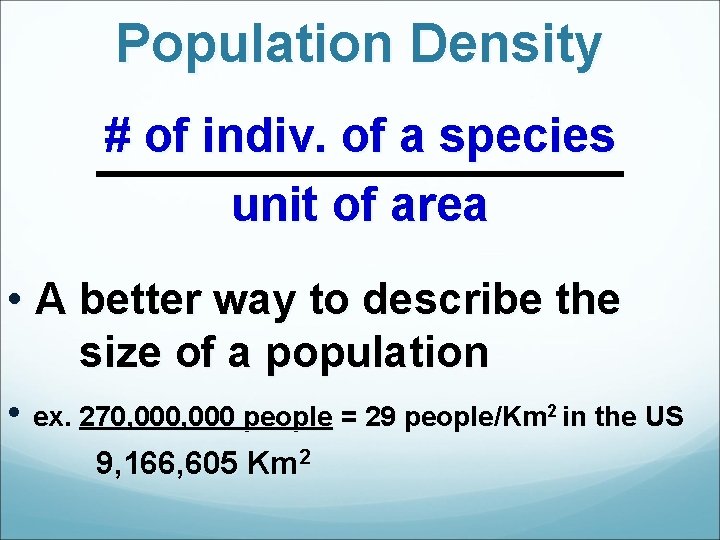 Population Density

$\frac{\text{\# of indiv. of a species}}{\text{unit of area}}$

• A better way to describe the size of a population

• ex. $\frac{\text{270,000,000 people}}{\text{9,166,605 Km}^2}$ = 29 people/Km$^2$ in the US